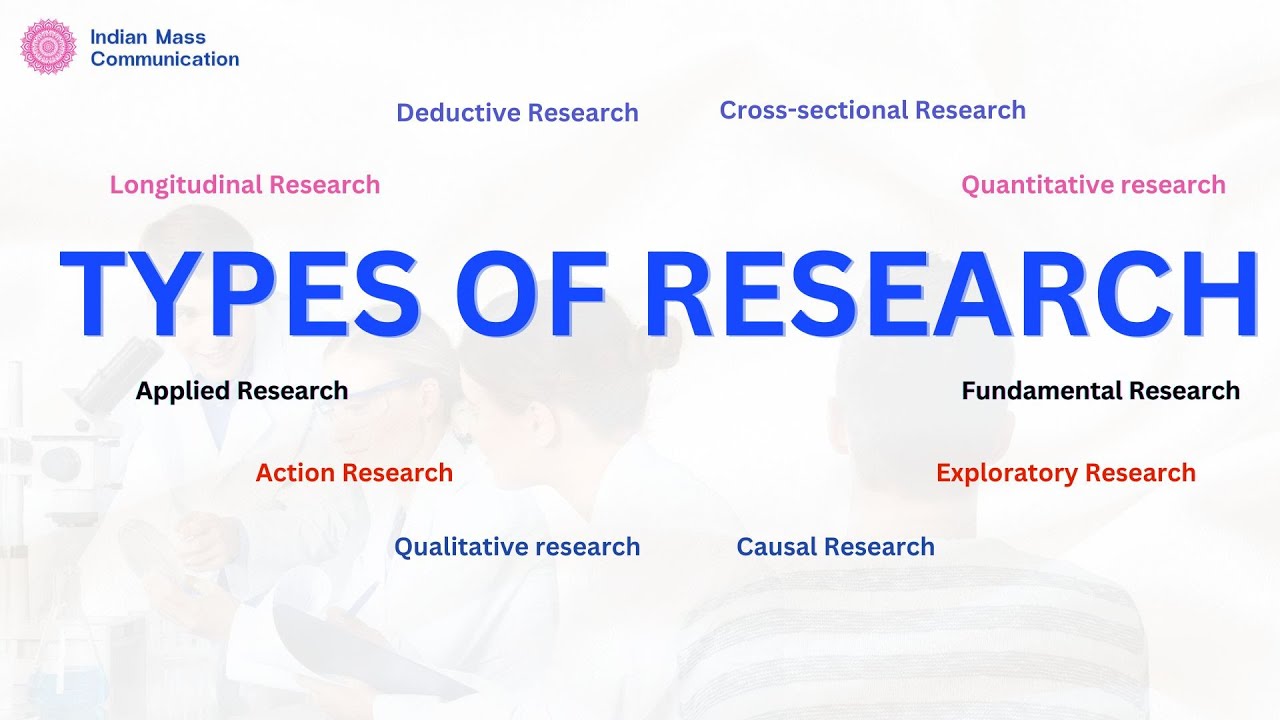 Indian Mass Communication

Deductive Research

Cross-sectional Research

Longitudinal Research

Quantitative research

TYPES OF RESEARCH

Applied Research

Fundamental Research

Action Research

Exploratory Research

Qualitative research

Causal Research